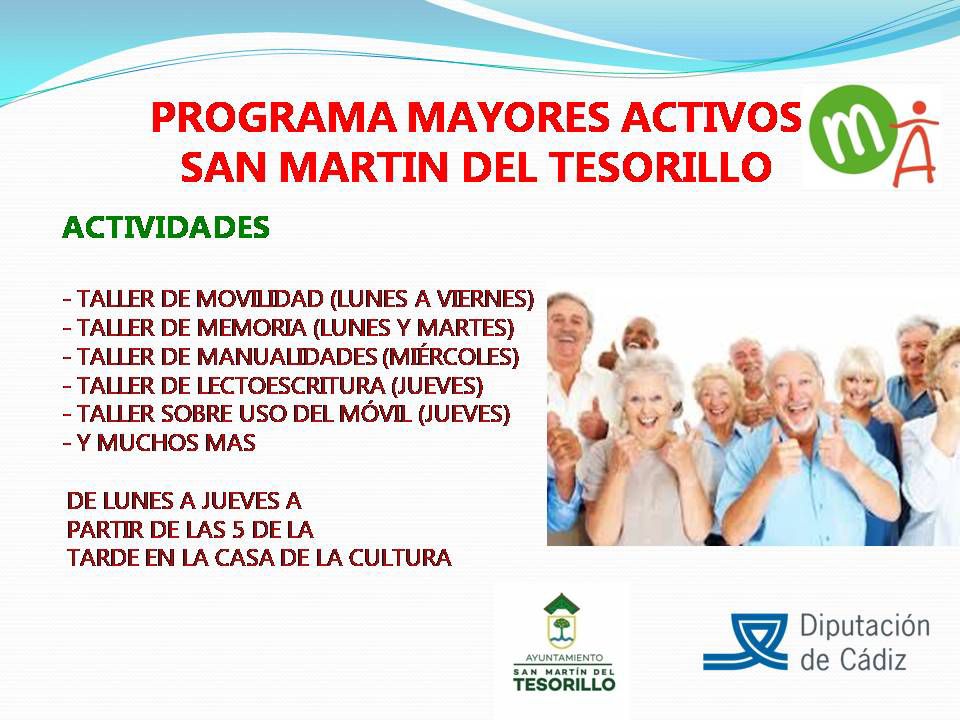 PROGRAMA MAYORES ACTIVOS
SAN MARTIN DEL TESORILLO

mA

ACTIVIDADES

- TALLER DE MOVILIDAD (LUNES A VIERNES)
- TALLER DE MEMORIA (LUNES Y MARTES)
- TALLER DE MANUALIDADES (MIÉRCOLES)
- TALLER DE LECTOESCRITURA (JUEVES)
- TALLER SOBRE USO DEL MÓVIL (JUEVES)
- Y MUCHOS MAS

DE LUNES A JUEVES A PARTIR DE LAS 5 DE LA TARDE EN LA CASA DE LA CULTURA

AYUNTAMIENTO
SAN MARTÍN DEL
TESORILLO

Diputación
de Cádiz